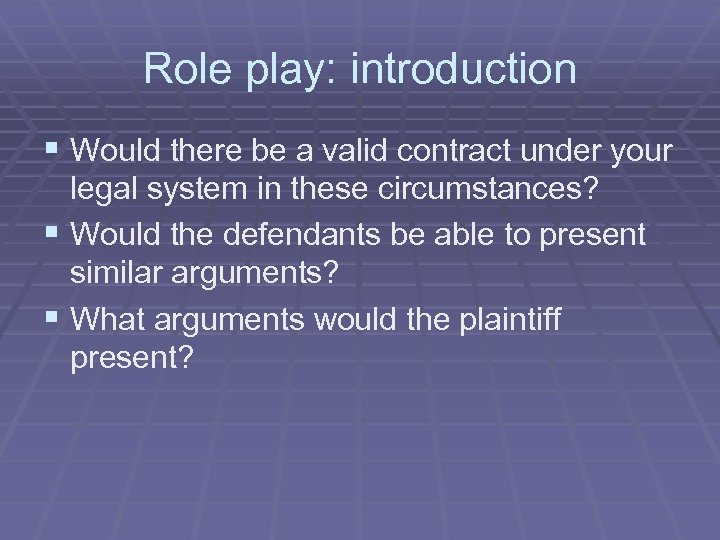 Role play: introduction

▪ Would there be a valid contract under your legal system in these circumstances?
▪ Would the defendants be able to present similar arguments?
▪ What arguments would the plaintiff present?